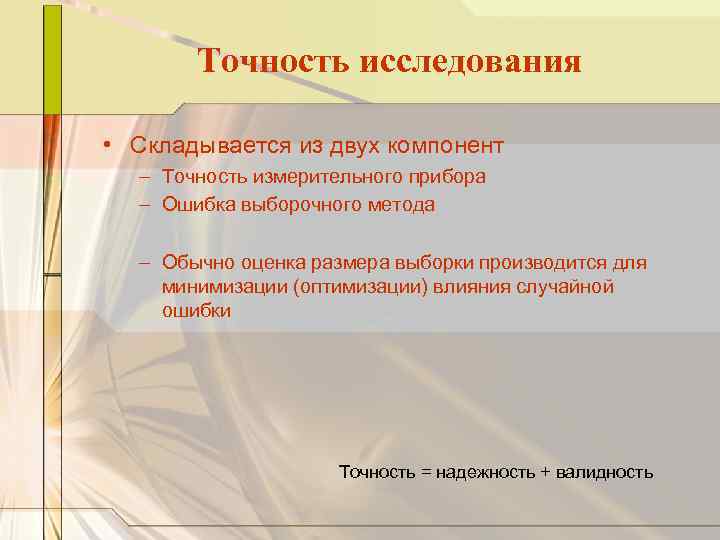 Точность исследования

• Складывается из двух компонент
– Точность измерительного прибора
– Ошибка выборочного метода

– Обычно оценка размера выборки производится для минимизации (оптимизации) влияния случайной ошибки

Точность = надежность + валидность